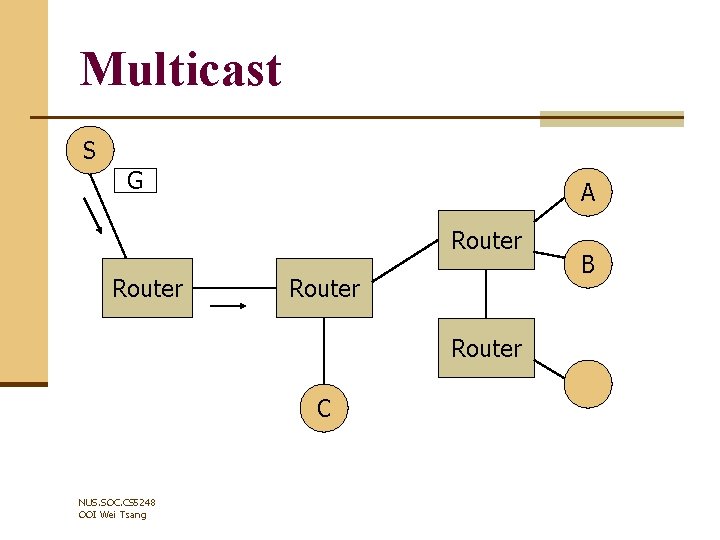 Multicast

S

G

Router

Router

Router

Router

A

B

C

NUS.SOC.CS5248
OOI Wei Tsang